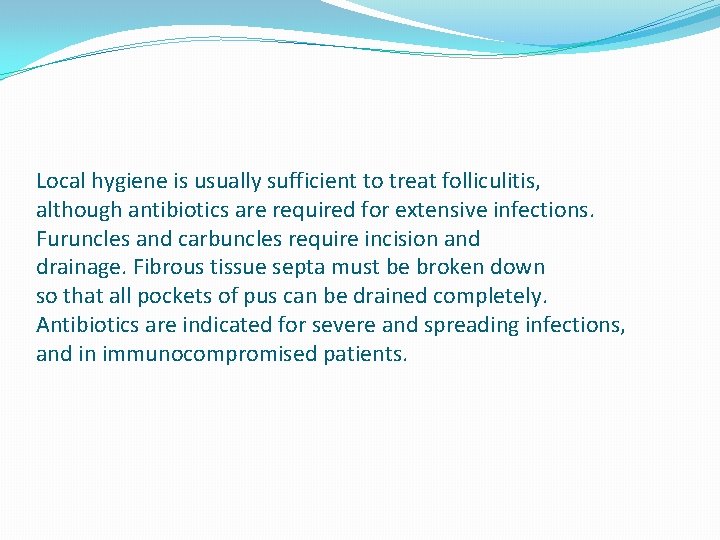 Local hygiene is usually sufficient to treat folliculitis, although antibiotics are required for extensive infections. Furuncles and carbuncles require incision and drainage. Fibrous tissue septa must be broken down so that all pockets of pus can be drained completely. Antibiotics are indicated for severe and spreading infections, and in immunocompromised patients.